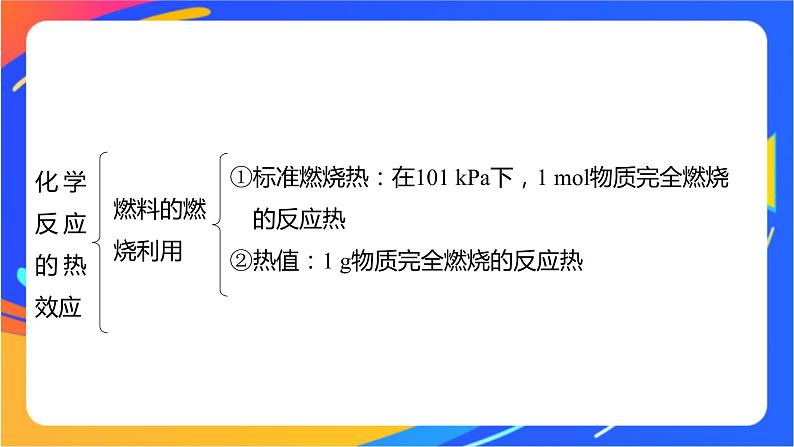 化学反应的热效应

燃料的燃烧利用

①标准燃烧热：在101 kPa下，1 mol物质完全燃烧的反应热

②热值：1 g物质完全燃烧的反应热